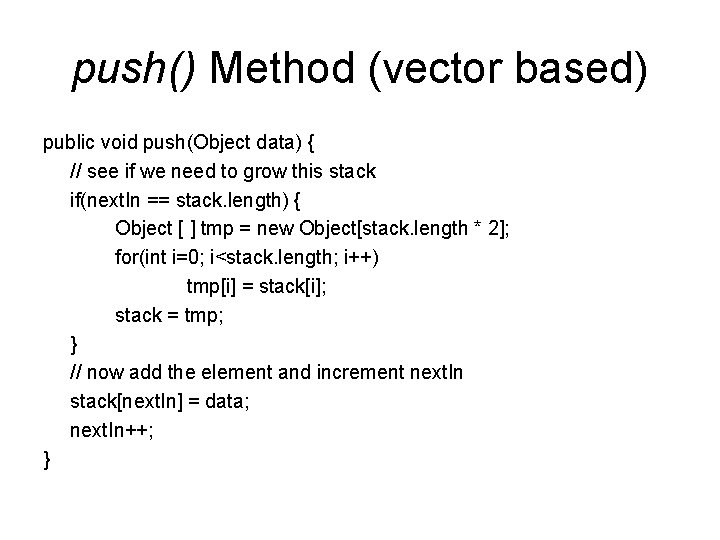 push() Method (vector based)

public void push(Object data) {
    // see if we need to grow this stack
    if(nextIn == stack.length) {
        Object [ ] tmp = new Object[stack.length * 2];
        for(int i=0; i<stack.length; i++)
            tmp[i] = stack[i];
        stack = tmp;
    }
    // now add the element and increment nextIn
    stack[nextIn] = data;
    nextIn++;
}